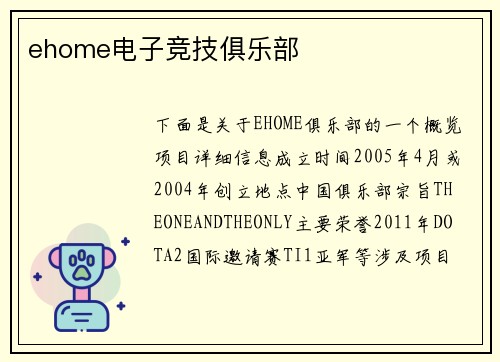 ehome电子竞技俱乐部

下面是关于EHOME俱乐部的一个概览项目详细信息成立时间2005年4月或2004年创立地点中国俱乐部宗旨THEONEANDTHEONLY主要荣誉2011年DOTA2国际邀请赛TI1亚军等涉及项目